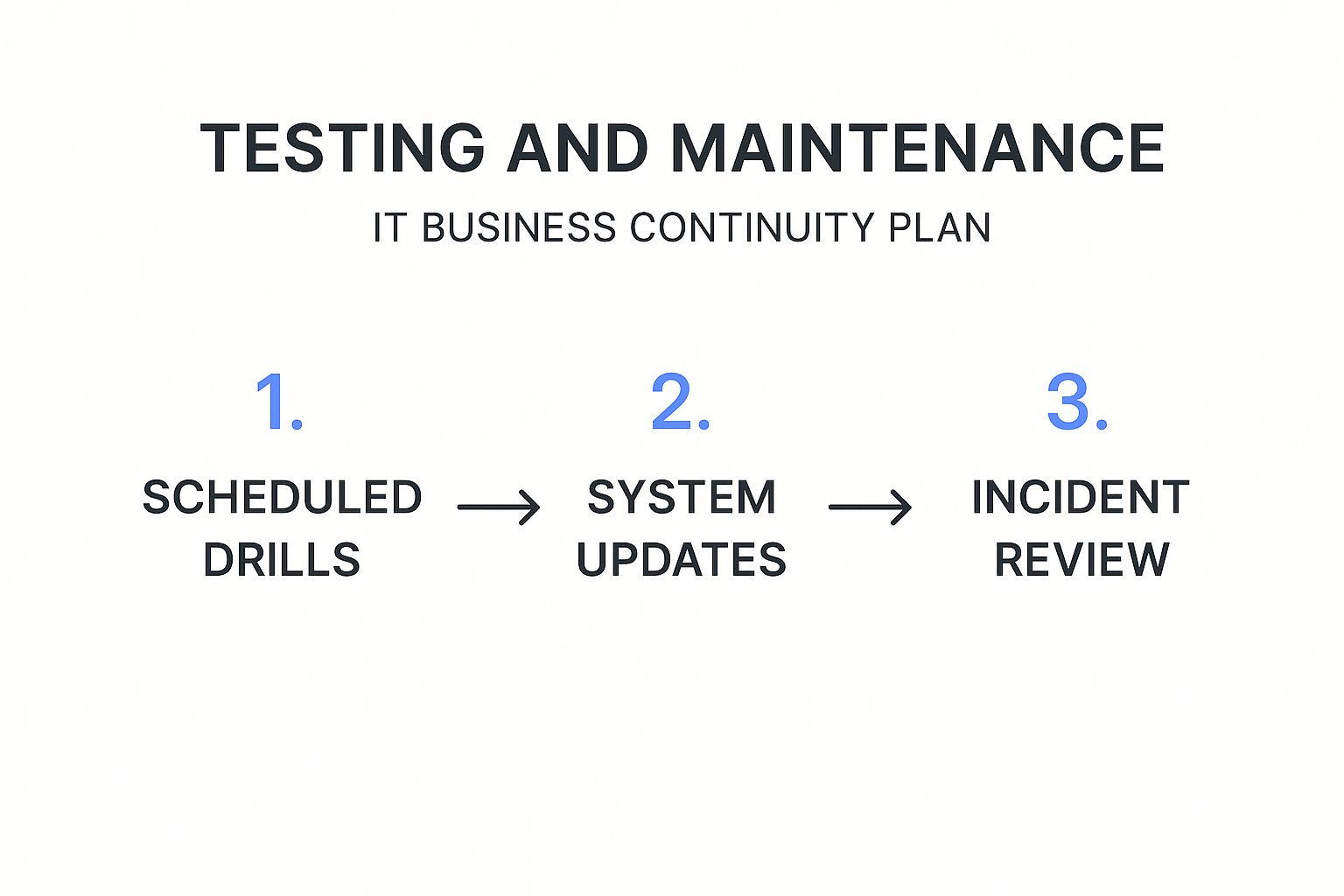 TESTING AND MAINTENANCE

IT BUSINESS CONTINUITY PLAN

1.
SCHEDULED DRILLS

2.
SYSTEM UPDATES

3.
INCIDENT REVIEW